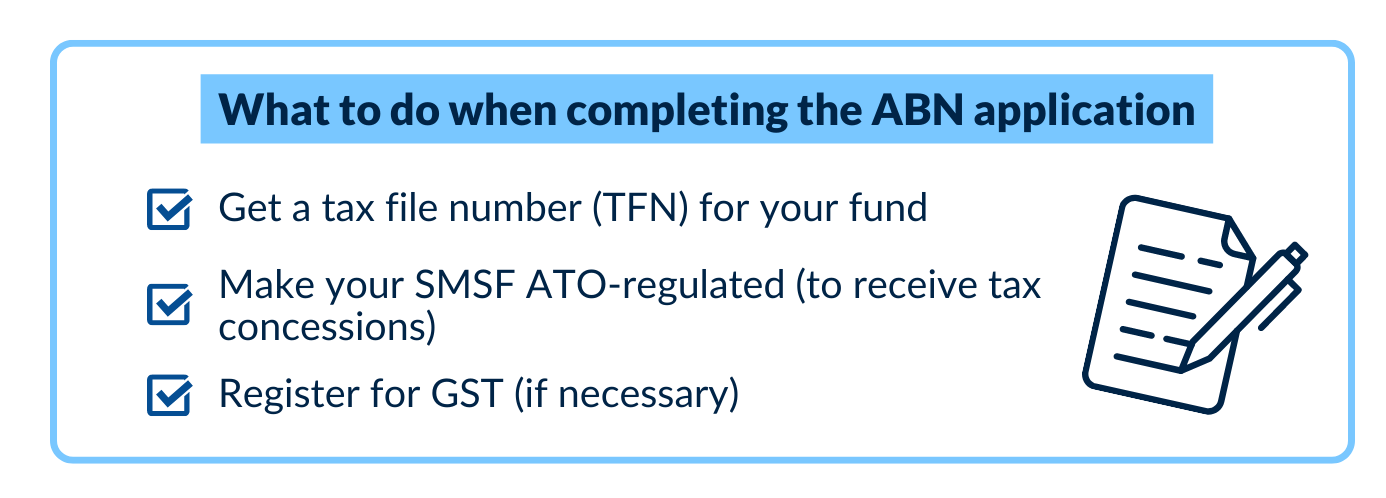 What to do when completing the ABN application

Get a tax file number (TFN) for your fund

Make your SMSF ATO-regulated (to receive tax concessions)

Register for GST (if necessary)